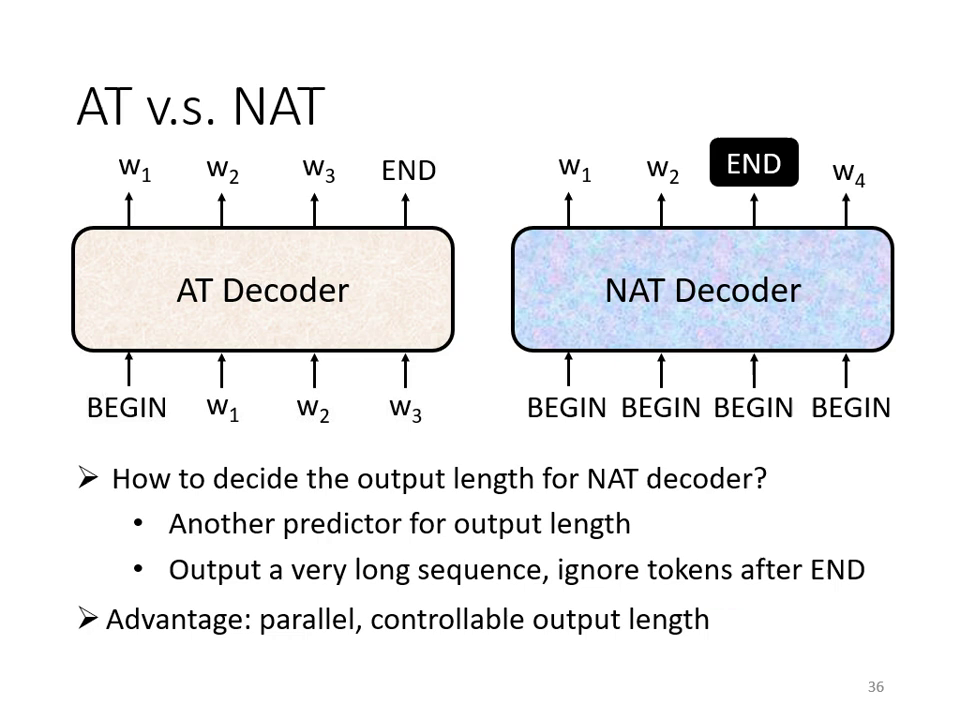 AT v.s. NAT

$w_1$ $w_2$ $w_3$ END

AT Decoder

BEGIN $w_1$ $w_2$ $w_3$

$w_1$ $w_2$ END $w_4$

NAT Decoder

BEGIN BEGIN BEGIN BEGIN

➢ How to decide the output length for NAT decoder?
• Another predictor for output length
• Output a very long sequence, ignore tokens after END

➢ Advantage: parallel, controllable output length

36